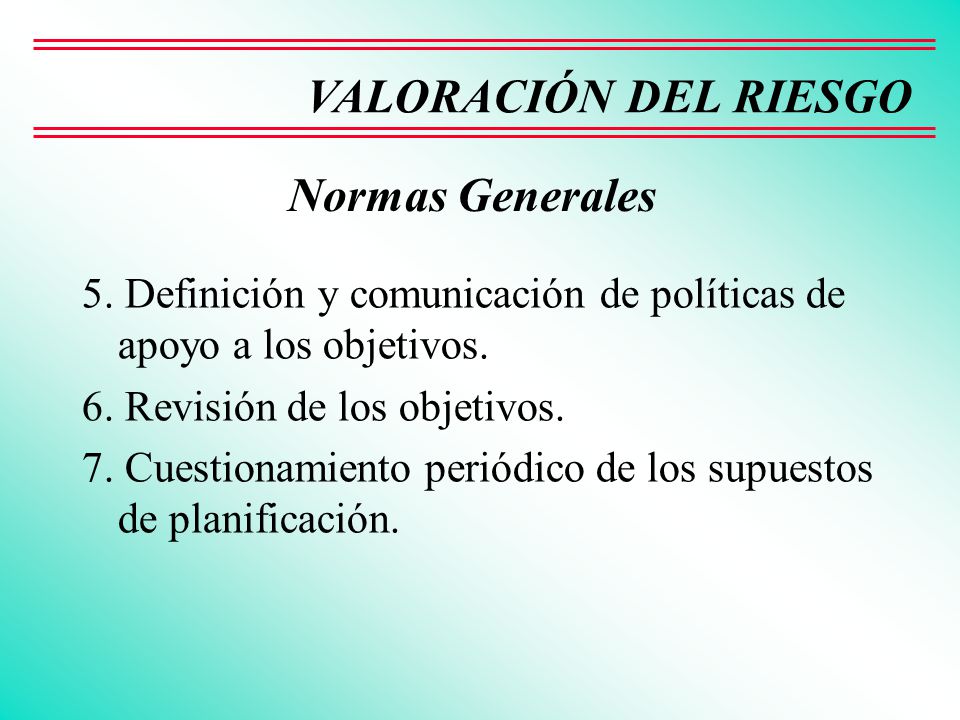 VALORACIÓN DEL RIESGO

Normas Generales

5. Definición y comunicación de políticas de apoyo a los objetivos.

6. Revisión de los objetivos.

7. Cuestionamiento periódico de los supuestos de planificación.